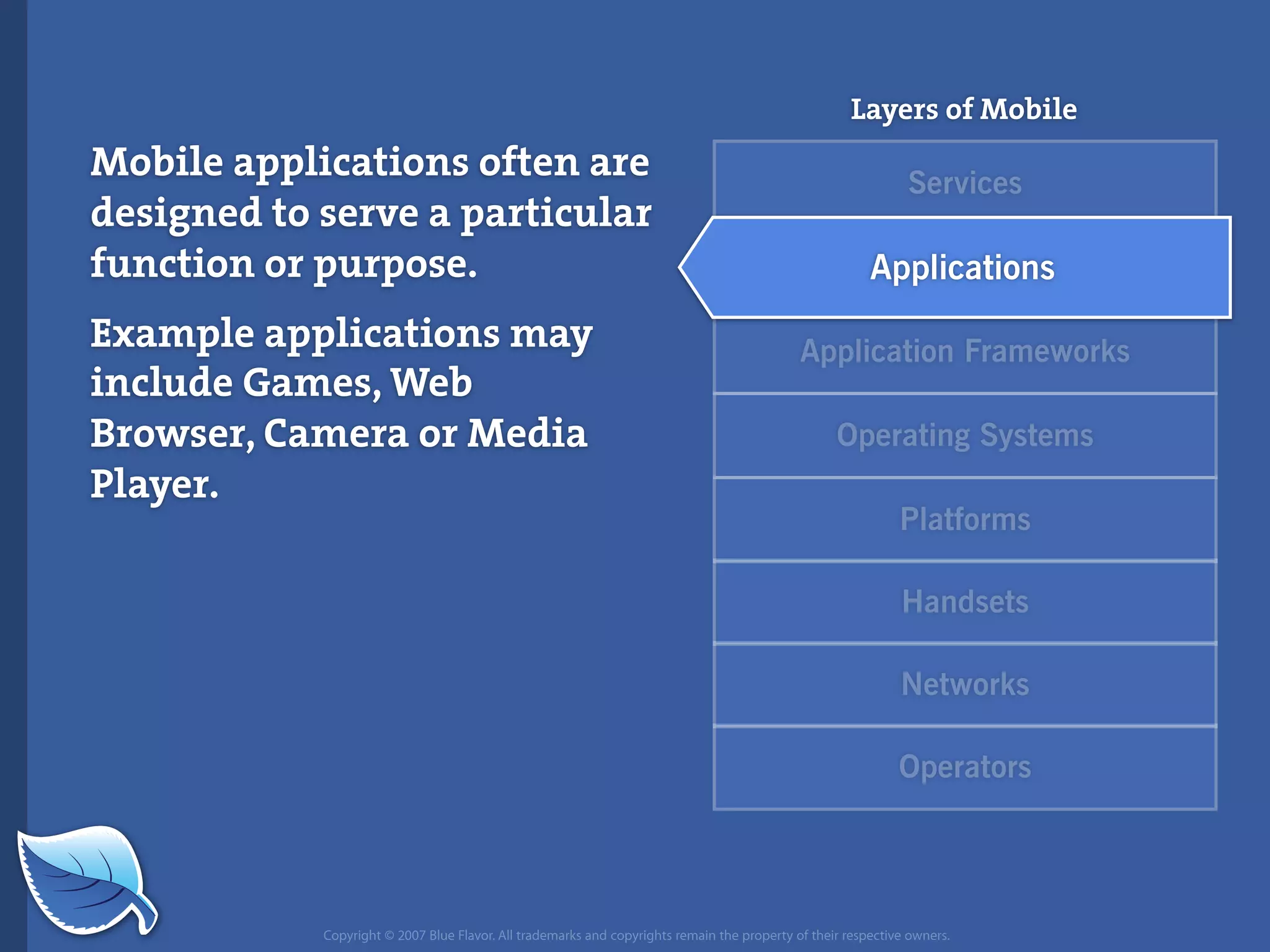 Mobile applications often are designed to serve a particular function or purpose.

Example applications may include Games, Web Browser, Camera or Media Player.

Layers of Mobile

Services

Applications

Application Frameworks

Operating Systems

Platforms

Handsets

Networks

Operators

Copyright © 2007 Blue Flavor. All trademarks and copyrights remain the property of their respective owners.